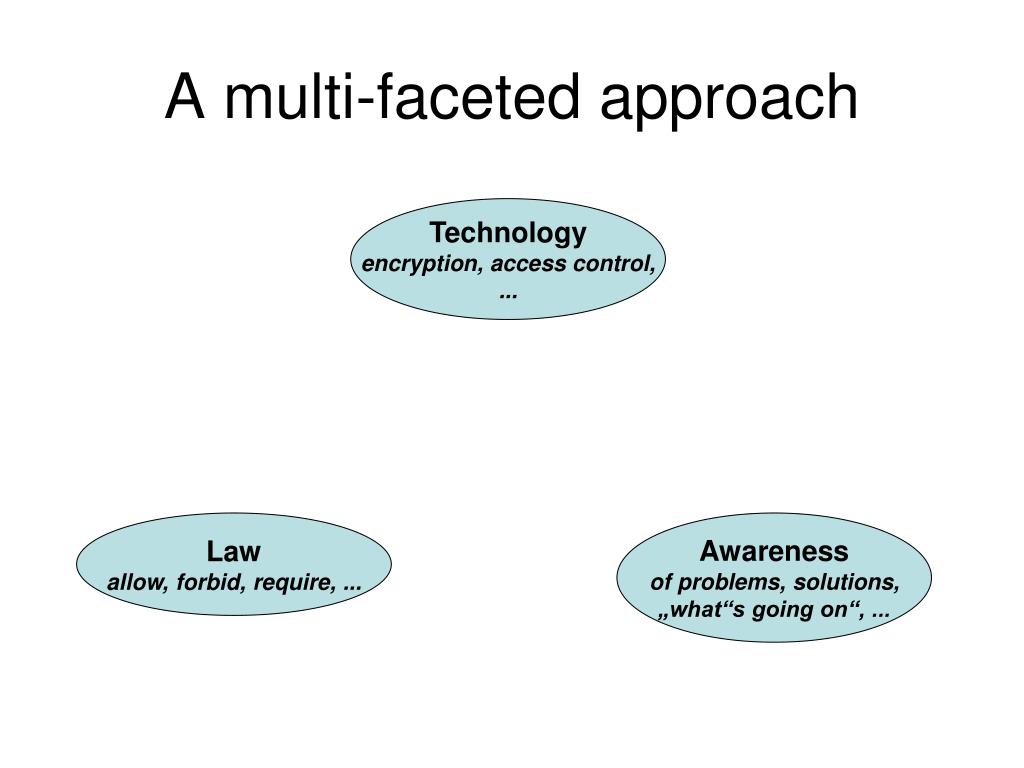 A multi-faceted approach

Technology
encryption, access control, ...

Law
allow, forbid, require, ...

Awareness
of problems, solutions, „what“s going on“, ...